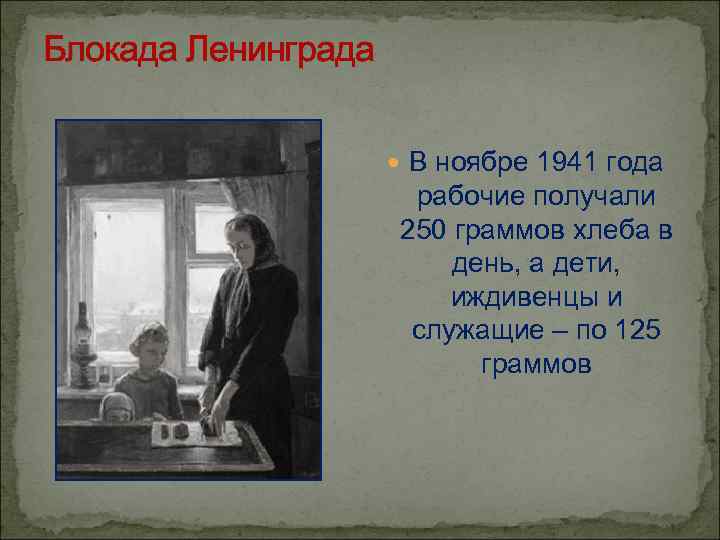 Блокада Ленинграда

В ноябре 1941 года рабочие получали 250 граммов хлеба в день, а дети, иждивенцы и служащие – по 125 граммов